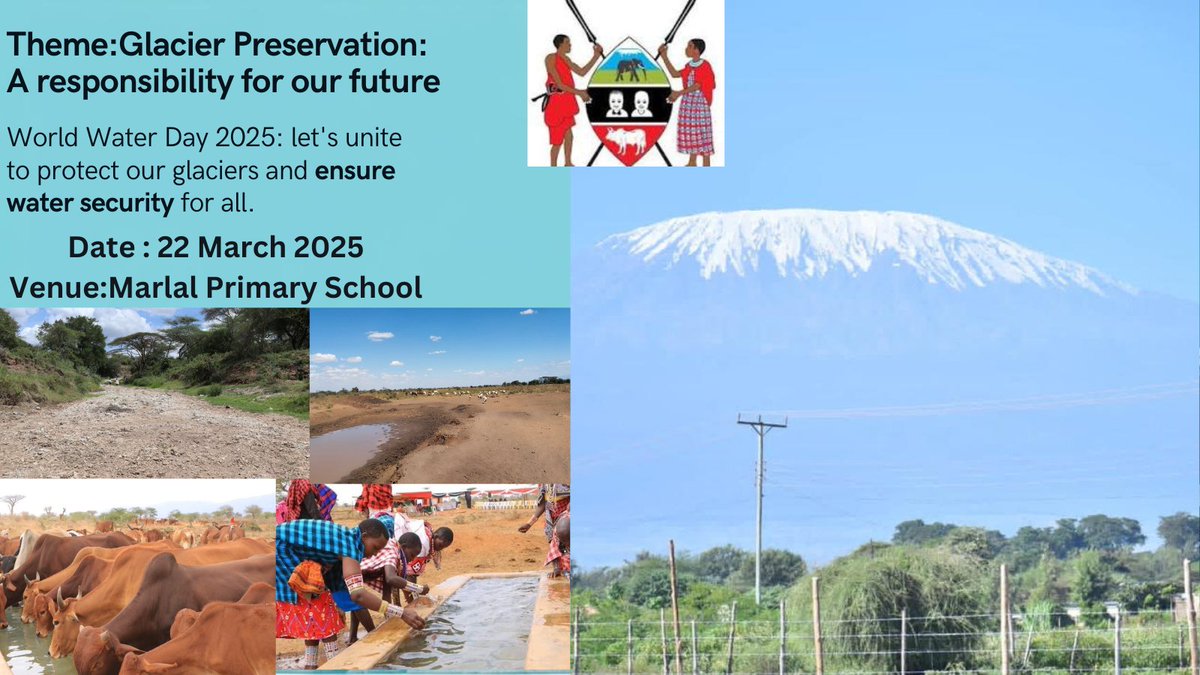 Theme:Glacier Preservation: A responsibility for our future

World Water Day 2025: let's unite to protect our glaciers and ensure water security for all.

Date : 22 March 2025

Venue:Marlal Primary School